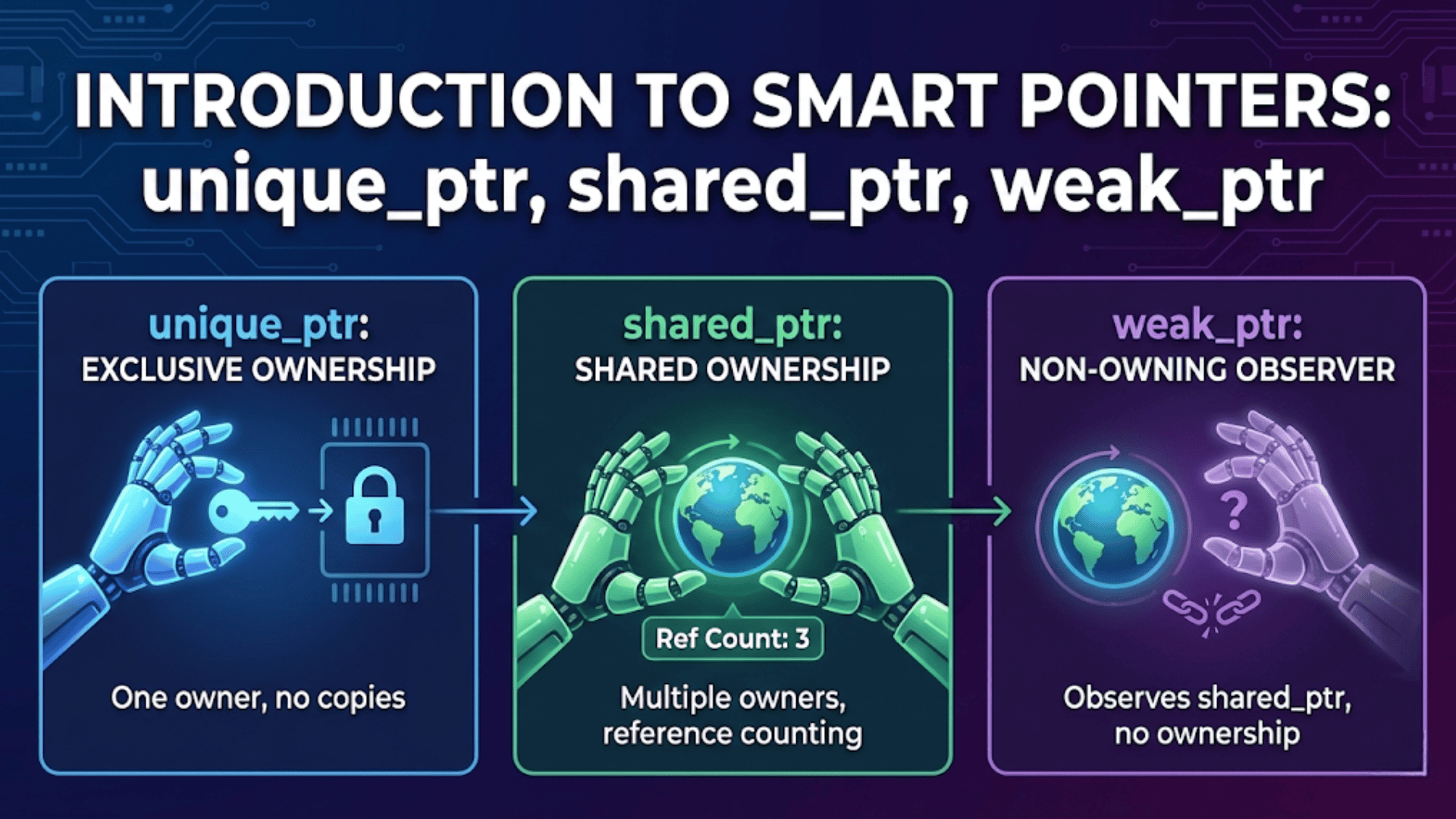 INTRODUCTION TO SMART POINTERS:
unique_ptr, shared_ptr, weak_ptr

unique_ptr:
EXCLUSIVE OWNERSHIP

One owner, no copies

shared_ptr:
SHARED OWNERSHIP

Ref Count: 3

Multiple owners, reference counting

weak_ptr:
NON-OWNING OBSERVER

?

Observes shared_ptr, no ownership